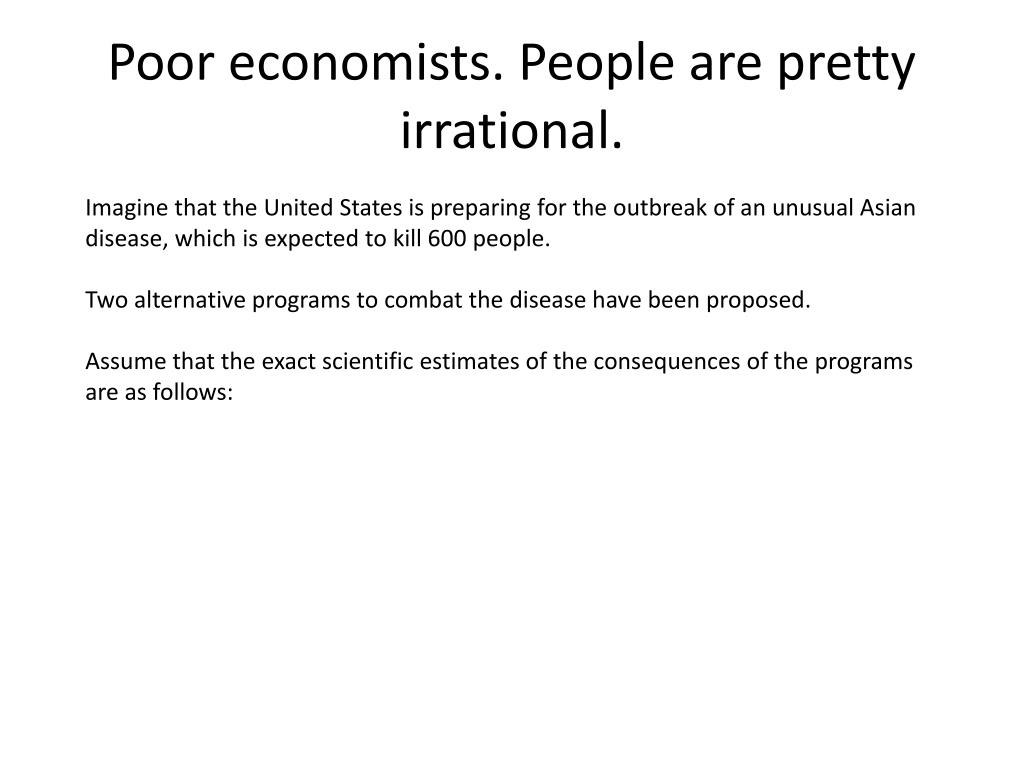 Poor economists. People are pretty irrational.

Imagine that the United States is preparing for the outbreak of an unusual Asian disease, which is expected to kill 600 people.

Two alternative programs to combat the disease have been proposed.

Assume that the exact scientific estimates of the consequences of the programs are as follows: